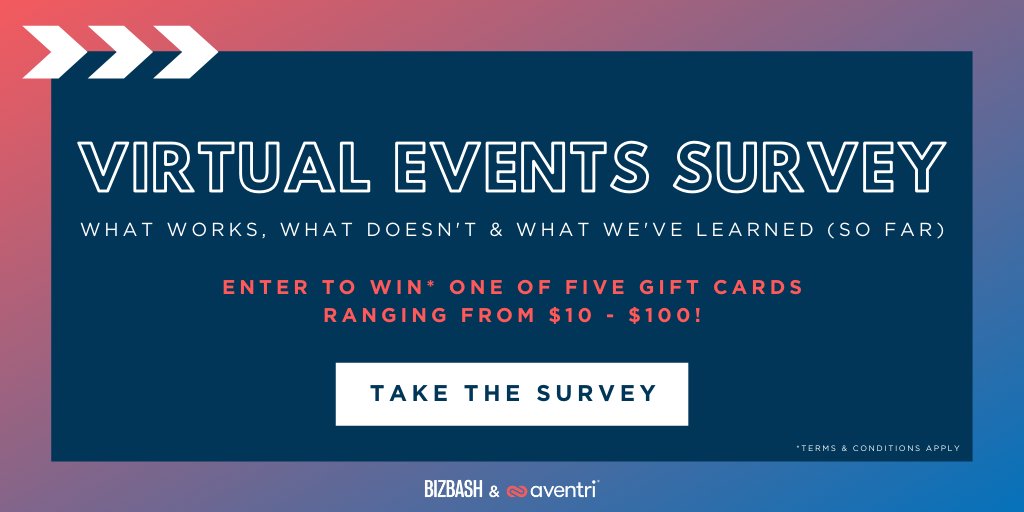 VIRTUAL EVENTS SURVEY

WHAT WORKS, WHAT DOESN'T & WHAT WE'VE LEARNED (SO FAR)

ENTER TO WIN* ONE OF FIVE GIFT CARDS RANGING FROM \$10 - \$100!

TAKE THE SURVEY

*TERMS & CONDITIONS APPLY

BIZBASH & aventri